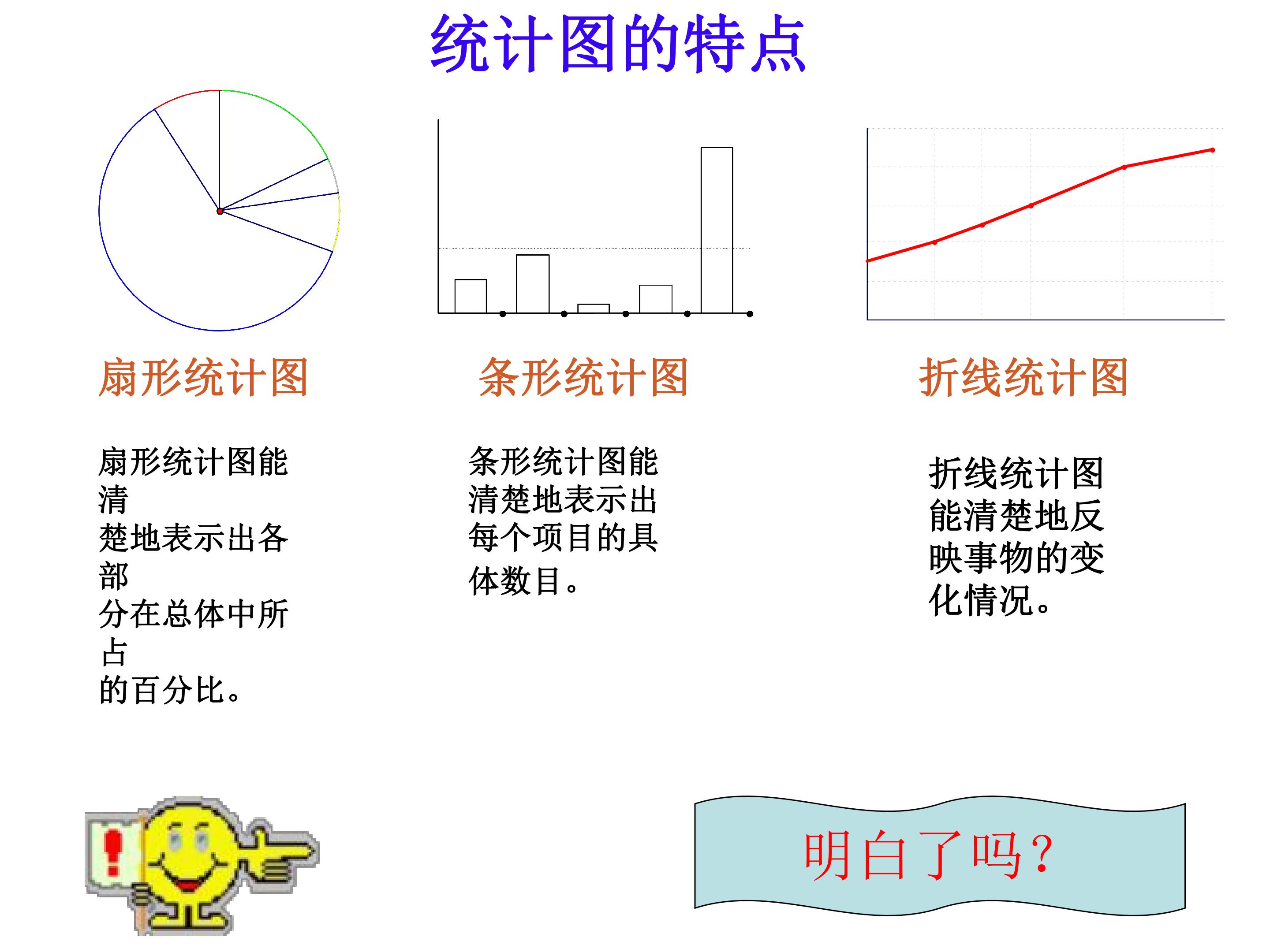 统计图的特点

扇形统计图

扇形统计图能清楚地表示出各部分在总体中所占的百分比。

条形统计图

条形统计图能清楚地表示出每个项目的具体数目。

折线统计图

折线统计图能清楚地反映事物的变化情况。

明白了吗？